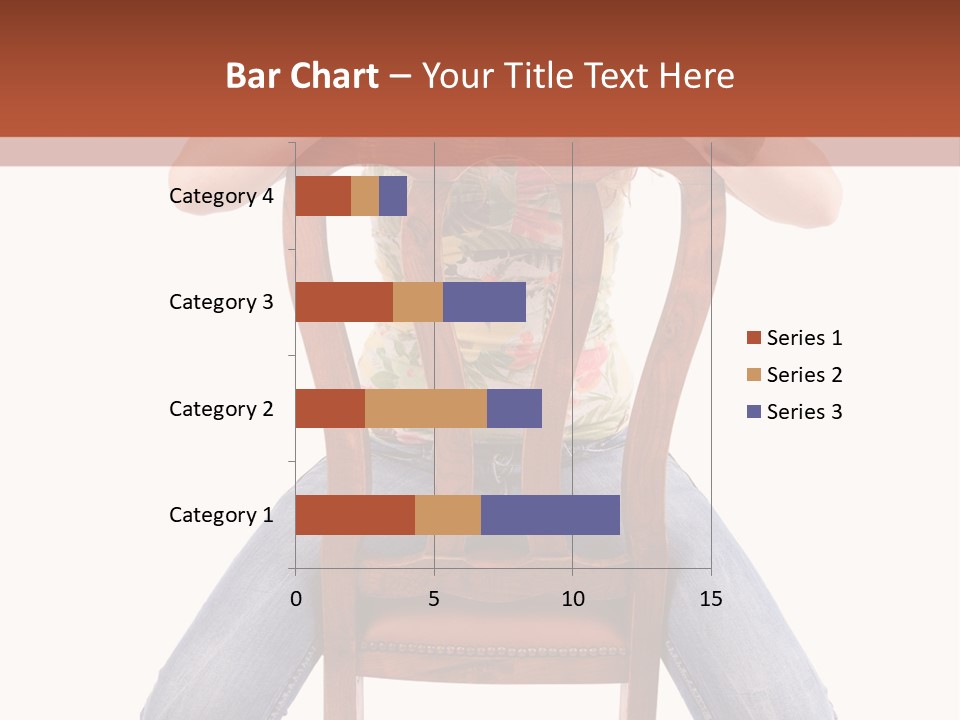 Bar Chart – Your Title Text Here

Category 4
Category 3
Category 2
Category 1

0
5
10
15

Series 1
Series 2
Series 3